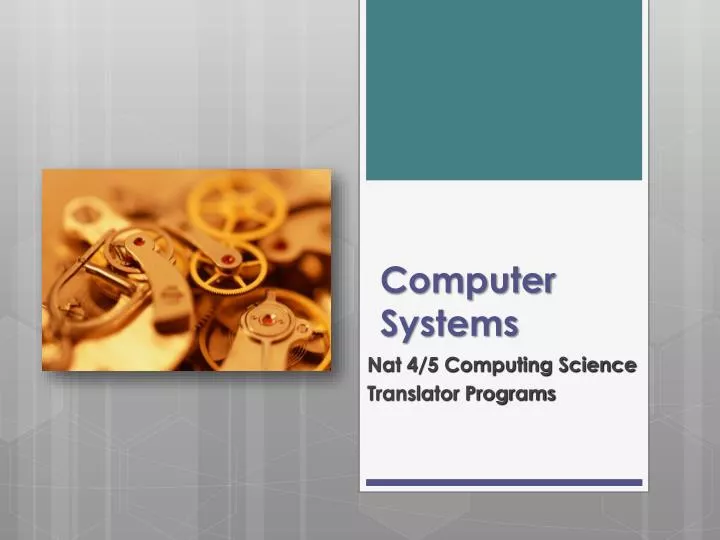 Computer Systems

Nat 4/5 Computing Science
Translator Programs